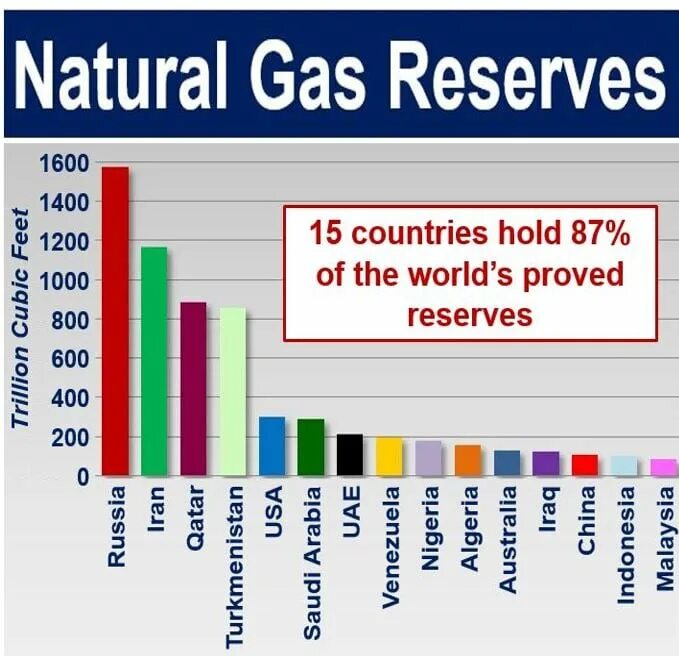 Natural Gas Reserves

Trillion Cubic Feet

1600
1400
1200
1000
800
600
400
200
0

15 countries hold 87% of the world's proved reserves

Russia
Iran
Qatar
Turkmenistan
USA
Saudi Arabia
UAE
Venezuela
Nigeria
Algeria
Australia
Iraq
China
Indonesia
Malaysia